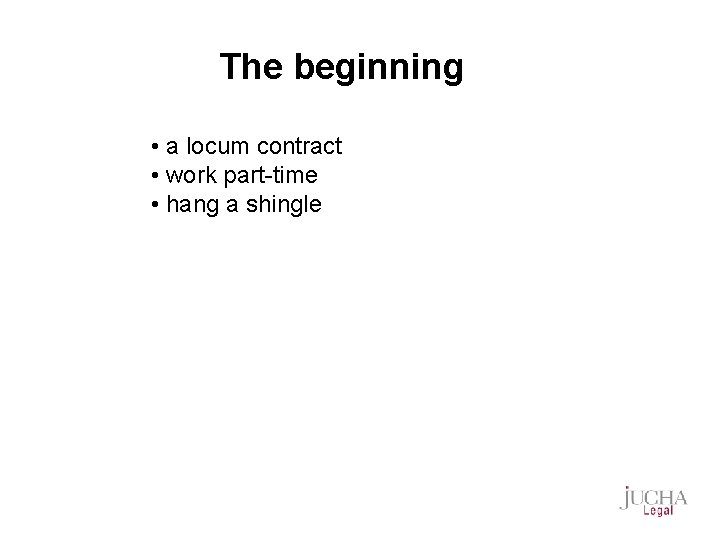 The beginning

• a locum contract
• work part-time
• hang a shingle

JUCHA
Legal